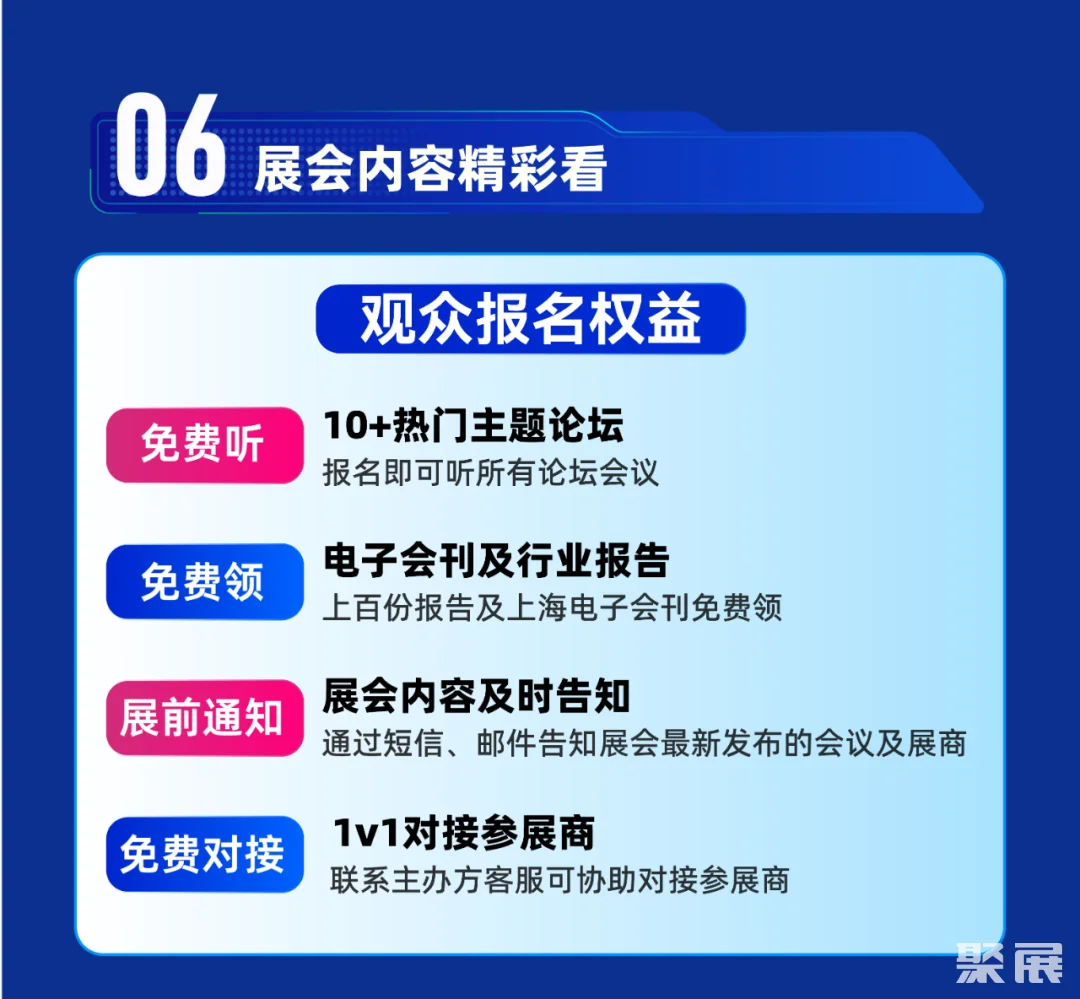 06 展会内容精彩看

观众报名权益

免费听
10+热门主题论坛
报名即可听所有论坛会议

免费领
电子会刊及行业报告
上百份报告及上海电子会刊免费领

展前通知
展会内容及时告知
通过短信、邮件告知展会最新发布的会议及展商

免费对接
1v1对接参展商
联系主办方客服可协助对接参展商

聚展